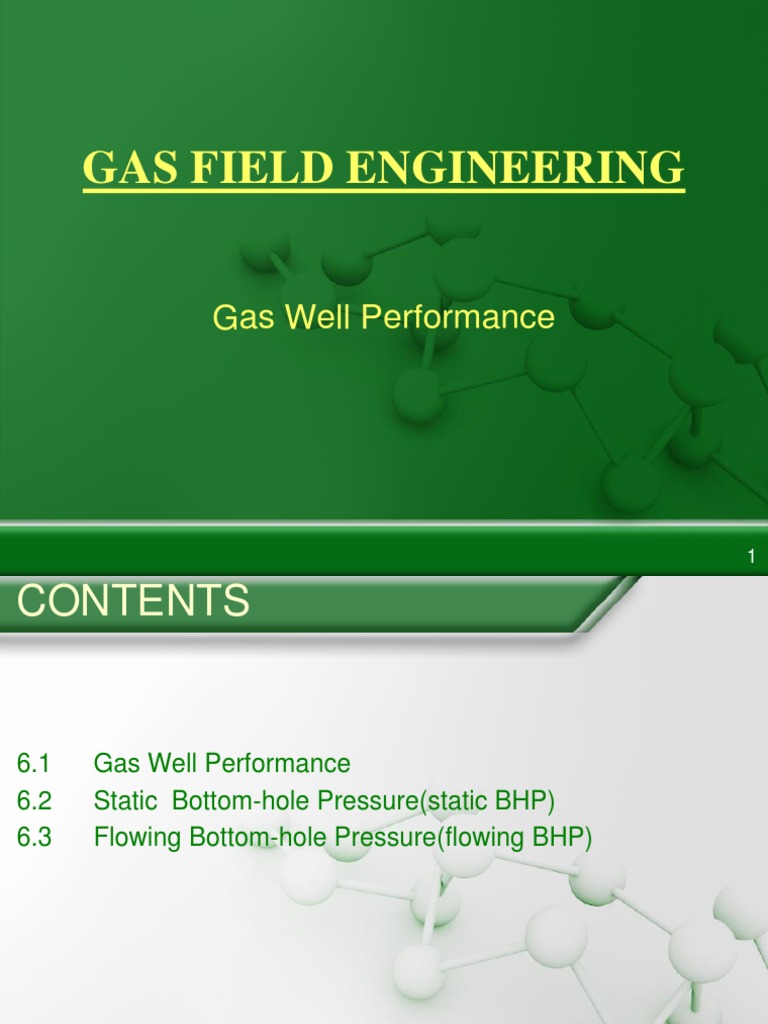 GAS FIELD ENGINEERING

Gas Well Performance

1

CONTENTS

6.1 Gas Well Performance
6.2 Static Bottom-hole Pressure(static BHP)
6.3 Flowing Bottom-hole Pressure(flowing BHP)